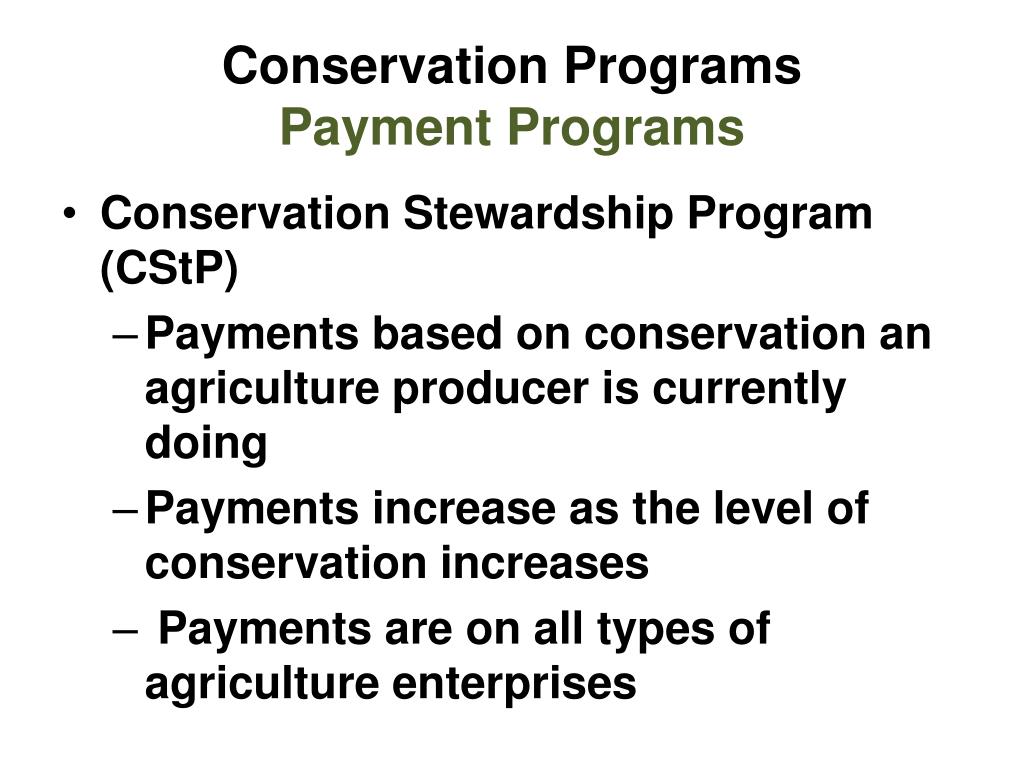 Conservation Programs
Payment Programs

• Conservation Stewardship Program (CStP)
– Payments based on conservation an agriculture producer is currently doing
– Payments increase as the level of conservation increases
– Payments are on all types of agriculture enterprises